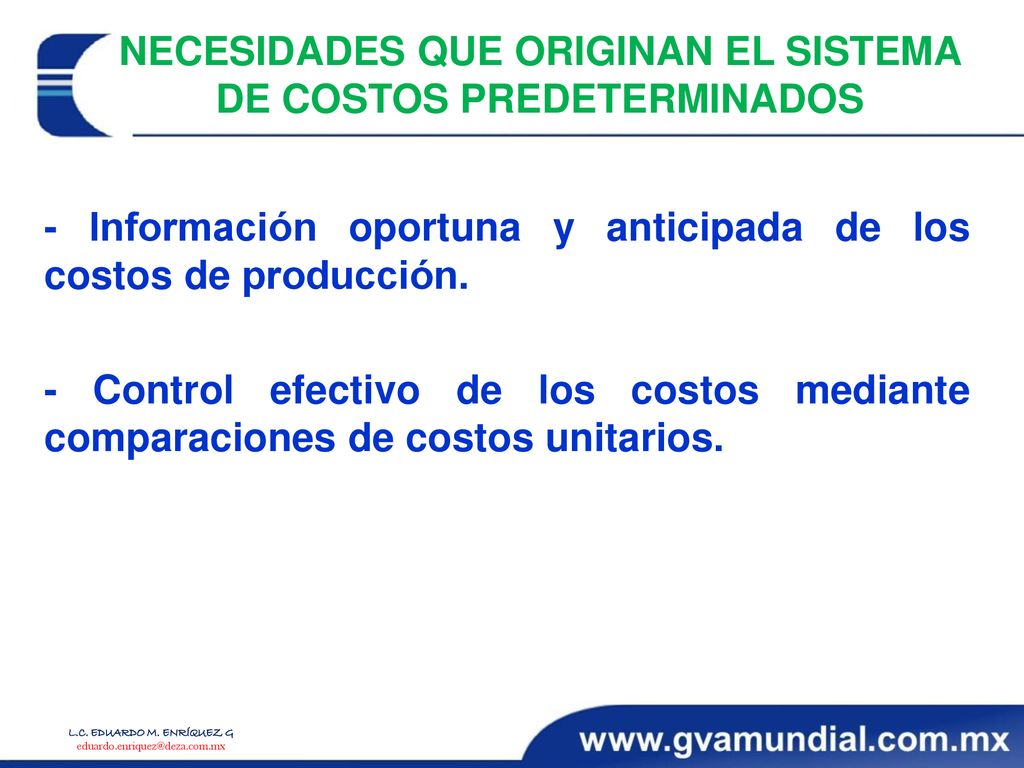 NECESIDADES QUE ORIGINAN EL SISTEMA DE COSTOS PREDETERMINADOS

- Información oportuna y anticipada de los costos de producción.

- Control efectivo de los costos mediante comparaciones de costos unitarios.

L.C. EDUARDO M. ENRÍQUEZ G
eduardo.enriquez@deza.com.mx

www.gvamundial.com.mx